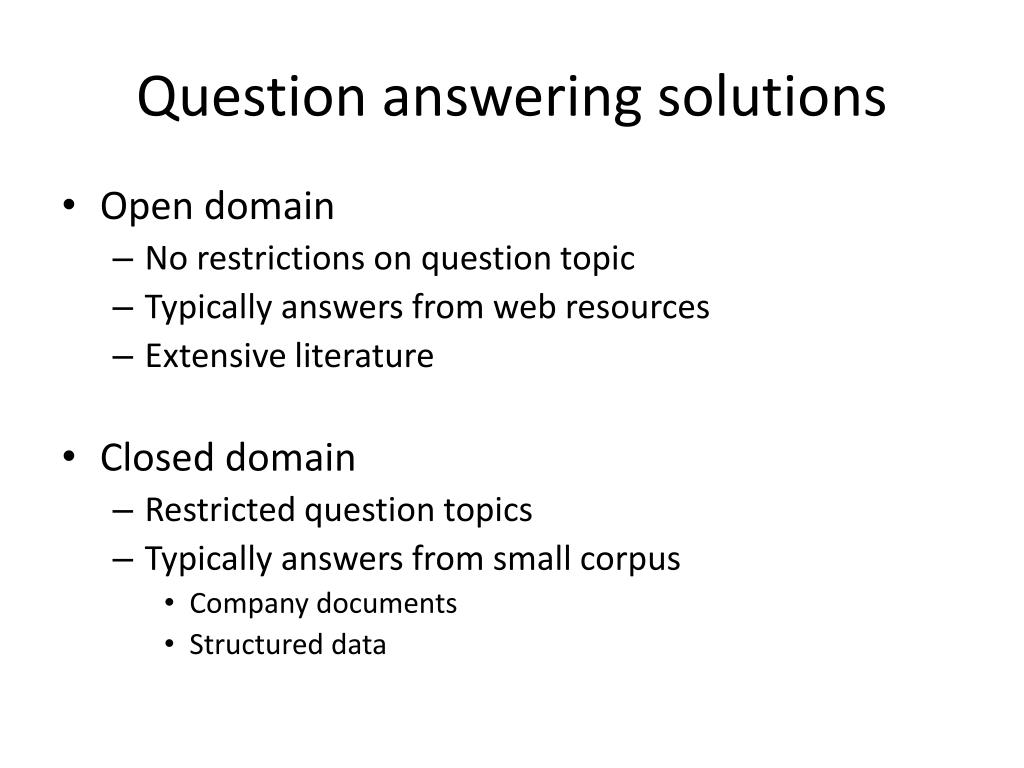 Question answering solutions

• Open domain
– No restrictions on question topic
– Typically answers from web resources
– Extensive literature

• Closed domain
– Restricted question topics
– Typically answers from small corpus
• Company documents
• Structured data